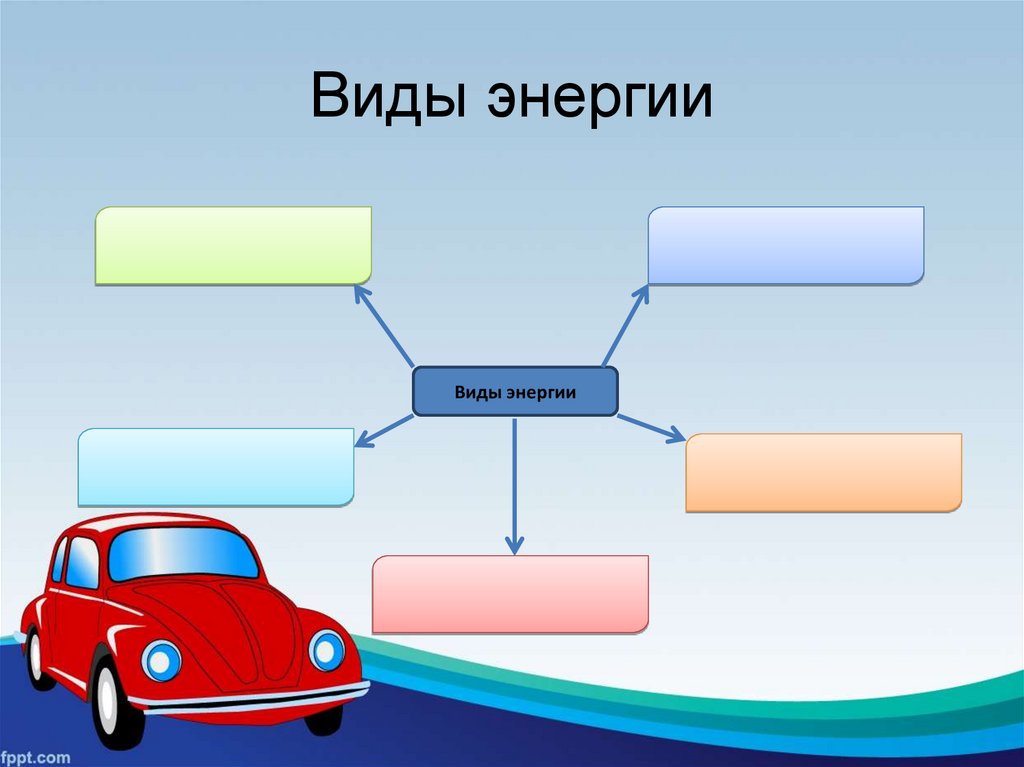 Виды энергии

Виды энергии

fppt.com